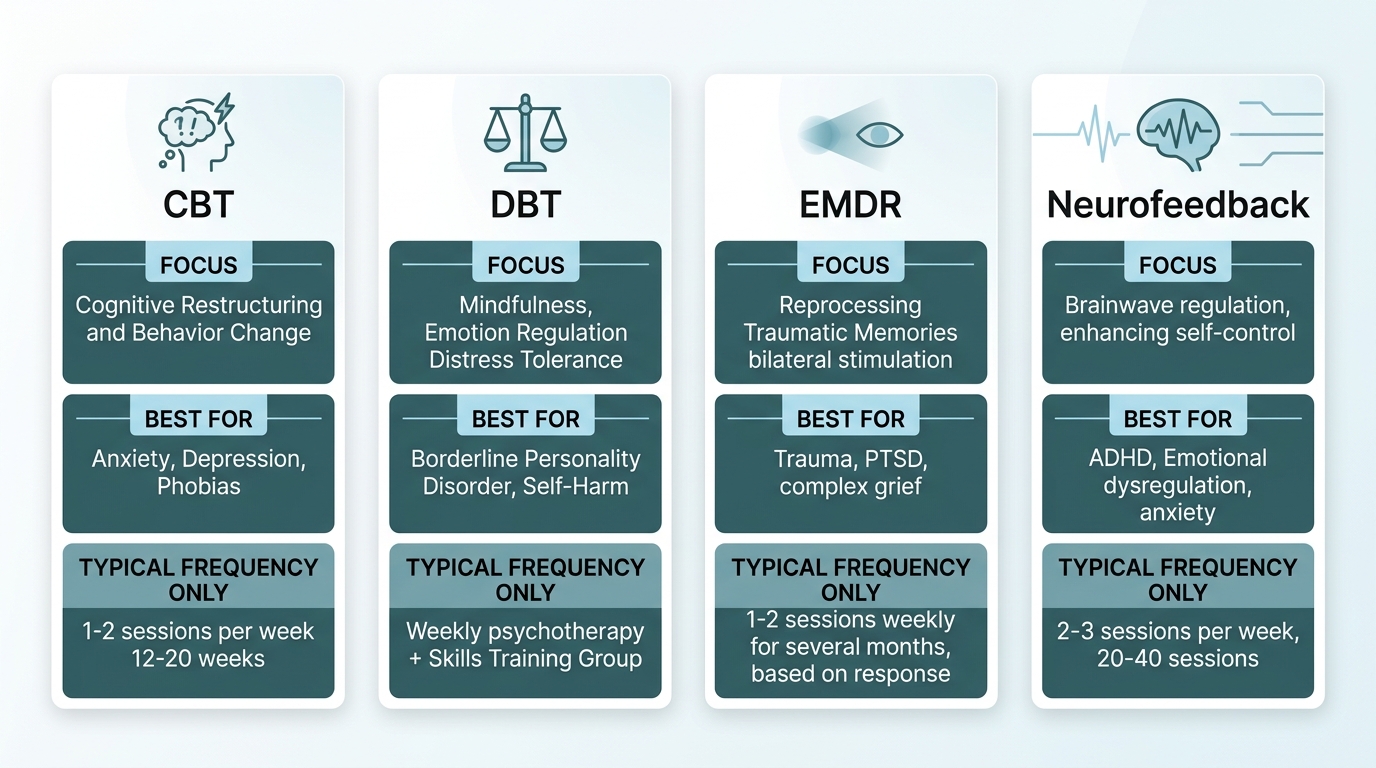 CBT

FOCUS

Cognitive Restructuring and Behavior Change

BEST FOR

Anxiety, Depression, Phobias

TYPICAL FREQUENCY ONLY

1-2 sessions per week 12-20 weeks

DBT

FOCUS

Mindfulness, Emotion Regulation Distress Tolerance

BEST FOR

Borderline Personality Disorder, Self-Harm

TYPICAL FREQUENCY ONLY

Weekly psychotherapy + Skills Training Group

EMDR

FOCUS

Reprocessing Traumatic Memories bilateral stimulation

BEST FOR

Trauma, PTSD, complex grief

TYPICAL FREQUENCY ONLY

1-2 sessions weekly for several months, based on response

Neurofeedback

FOCUS

Brainwave regulation, enhancing self-control

BEST FOR

ADHD, Emotional dysregulation, anxiety

TYPICAL FREQUENCY ONLY

2-3 sessions per week, 20-40 sessions